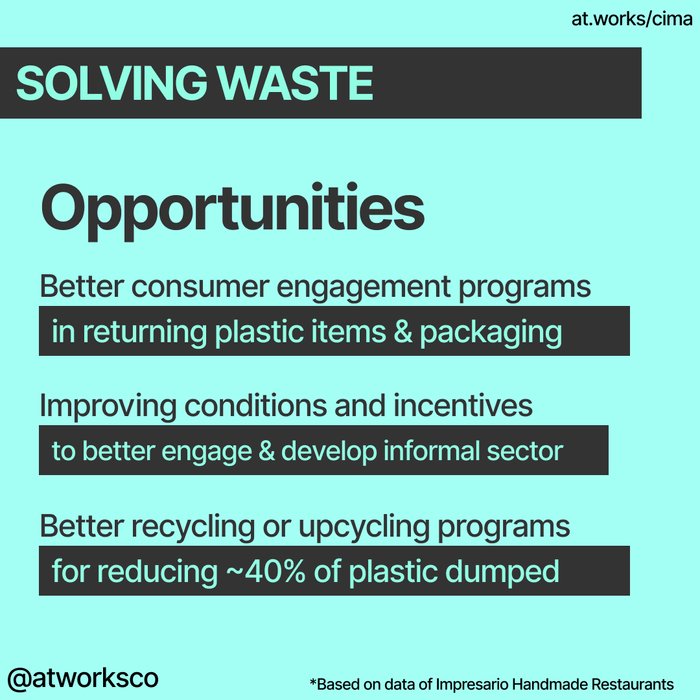 at.works/cima

SOLVING WASTE

Opportunities

Better consumer engagement programs
in returning plastic items & packaging

Improving conditions and incentives
to better engage & develop informal sector

Better recycling or upcycling programs
for reducing ~40% of plastic dumped

@atworksco

*Based on data of Impresario Handmade Restaurants